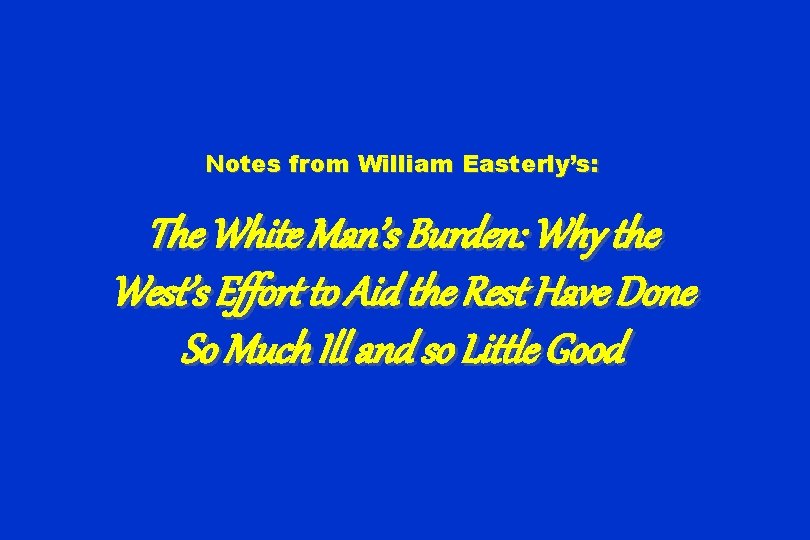 Notes from William Easterly's:

The White Man's Burden: Why the West's Effort to Aid the Rest Have Done So Much Ill and so Little Good